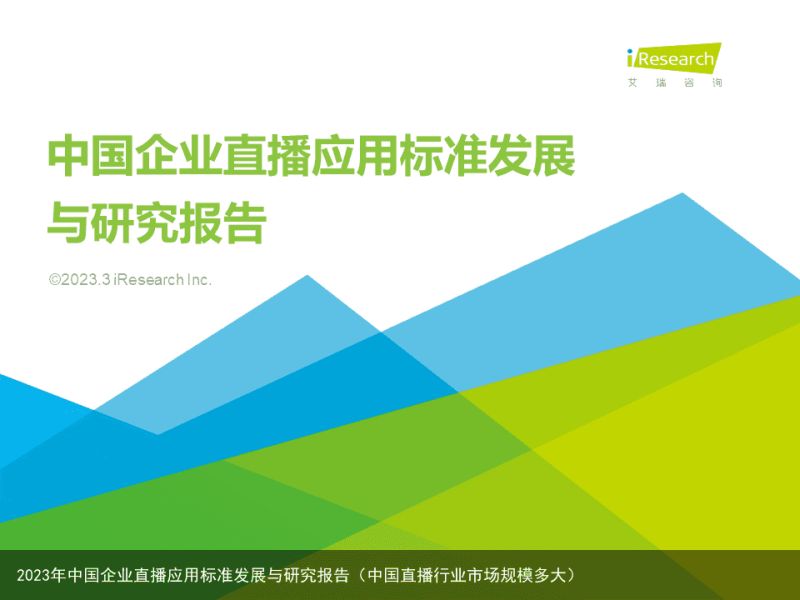 iResearch
艾瑞咨询

中国企业直播应用标准发展与研究报告

©2023.3 iResearch Inc.

2023年中国企业直播应用标准发展与研究报告（中国直播行业市场规模多大）